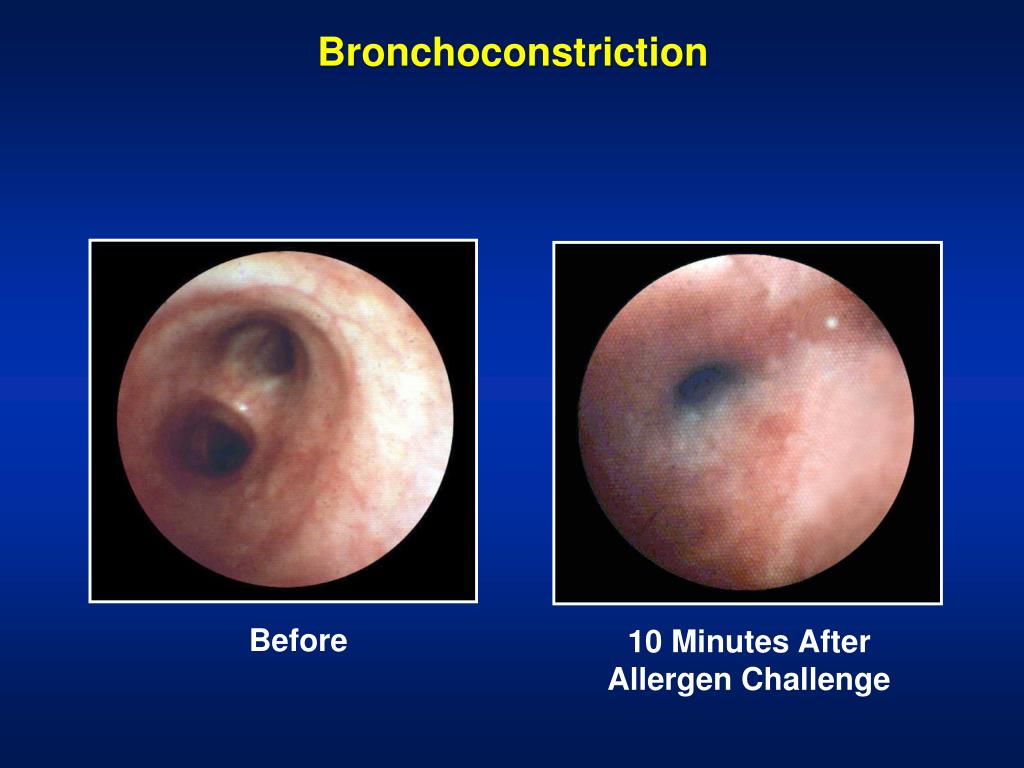 Bronchoconstriction

Before

10 Minutes After
Allergen Challenge